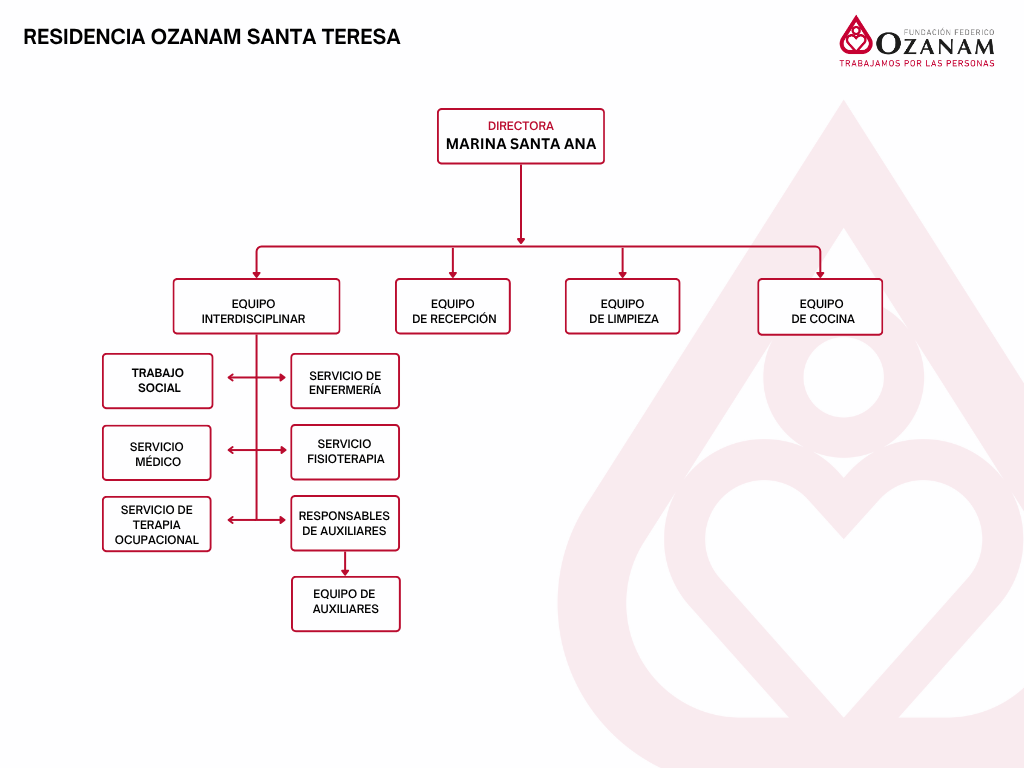 RESIDENCIA OZANAM SANTA TERESA

FUNDACIÓN FEDERICO
OZANAM
TRABAJAMOS POR LAS PERSONAS

DIRECTORA
MARINA SANTA ANA

EQUIPO INTERDISCIPLINAR

EQUIPO DE RECEPCIÓN

EQUIPO DE LIMPIEZA

EQUIPO DE COCINA

TRABAJO SOCIAL

SERVICIO DE ENFERMERÍA

SERVICIO MÉDICO

SERVICIO FISIOTERAPIA

SERVICIO DE TERAPIA OCUPACIONAL

RESPONSABLES DE AUXILIARES

EQUIPO DE AUXILIARES